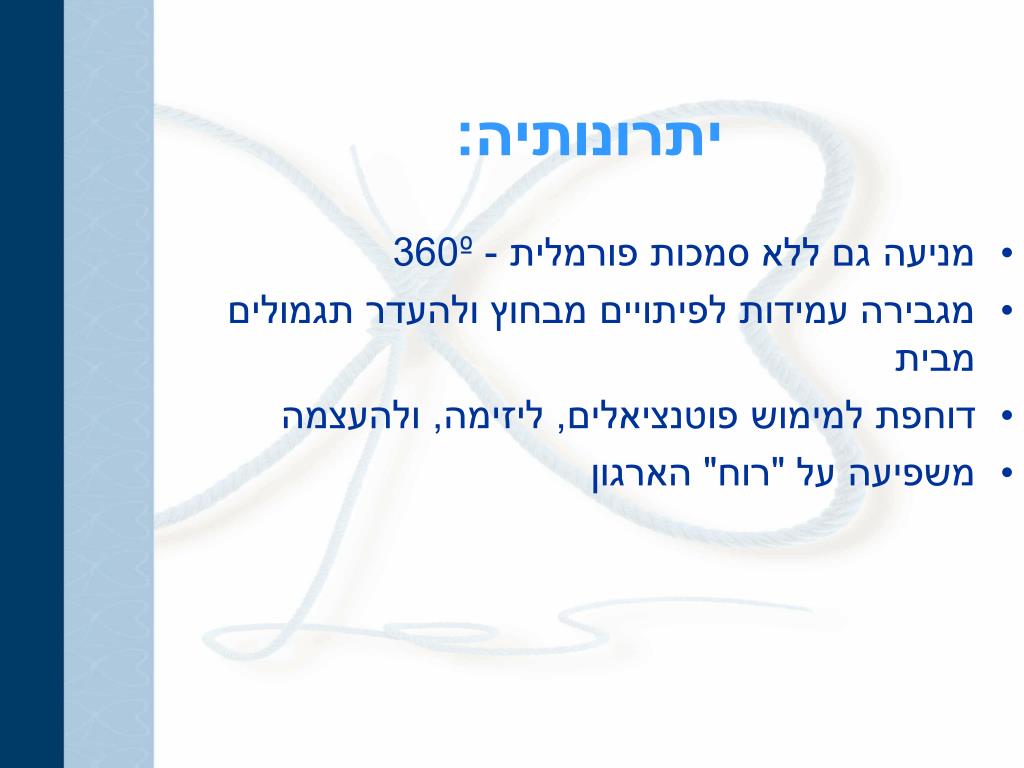 יתרונותיה:

• מניעה גם ללא סמכות פורמלית - 360º
• מגבירה עמידות לפיתויים מבחוץ ולהעדר תגמולים מבית
• דוחפת למימוש פוטנציאלים, ליזימה, ולהעצמה
• משפיעה על "רוח" הארגון